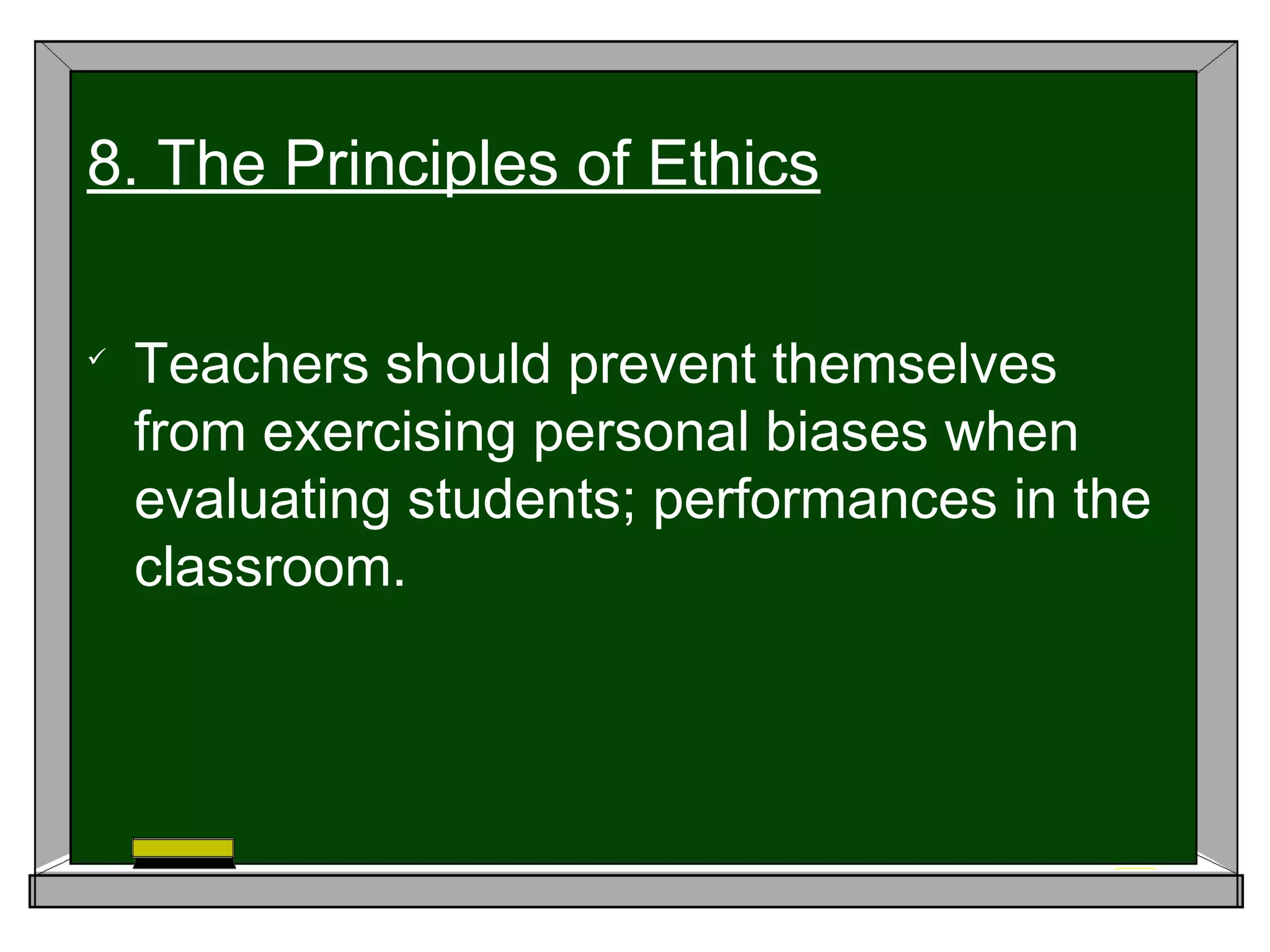 8. The Principles of Ethics

✓ Teachers should prevent themselves from exercising personal biases when evaluating students; performances in the classroom.